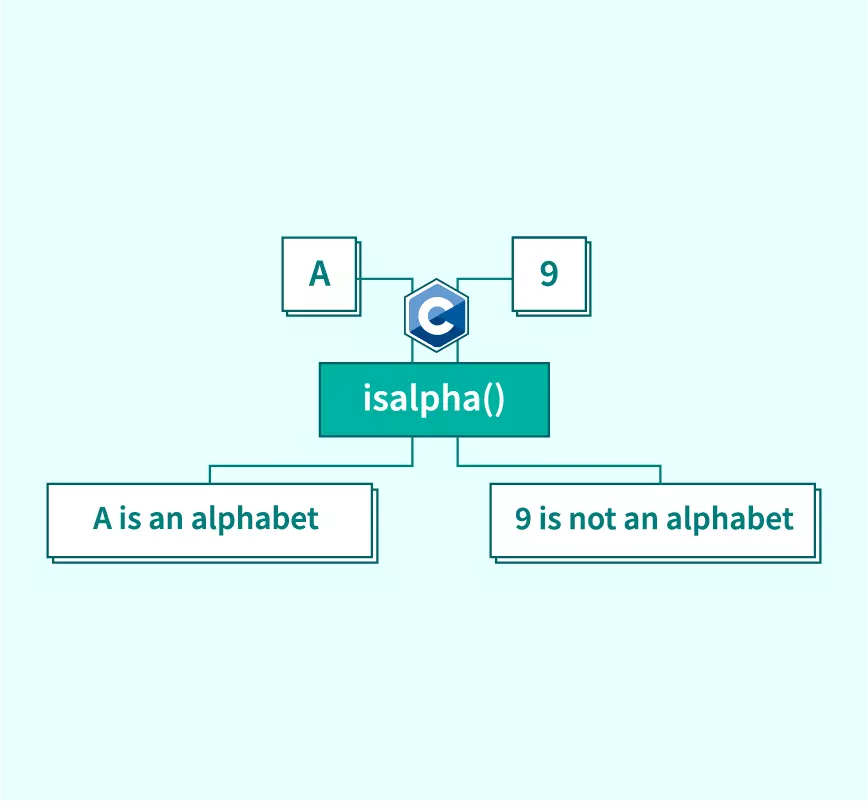 A

9

C

isalpha()

A is an alphabet

9 is not an alphabet